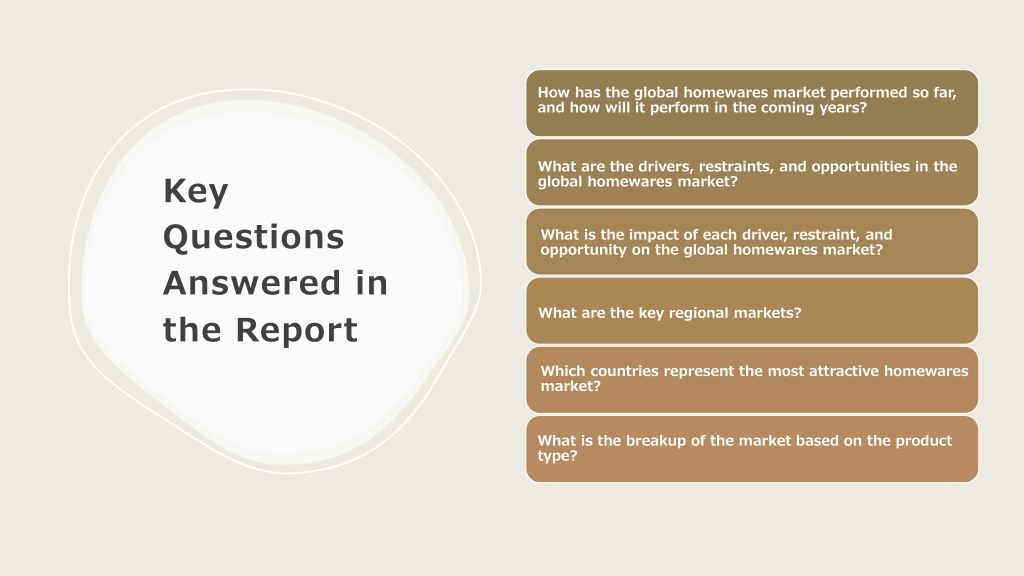 Key Questions Answered in the Report

How has the global homewares market performed so far, and how will it perform in the coming years?

What are the drivers, restraints, and opportunities in the global homewares market?

What is the impact of each driver, restraint, and opportunity on the global homewares market?

What are the key regional markets?

Which countries represent the most attractive homewares market?

What is the breakup of the market based on the product type?